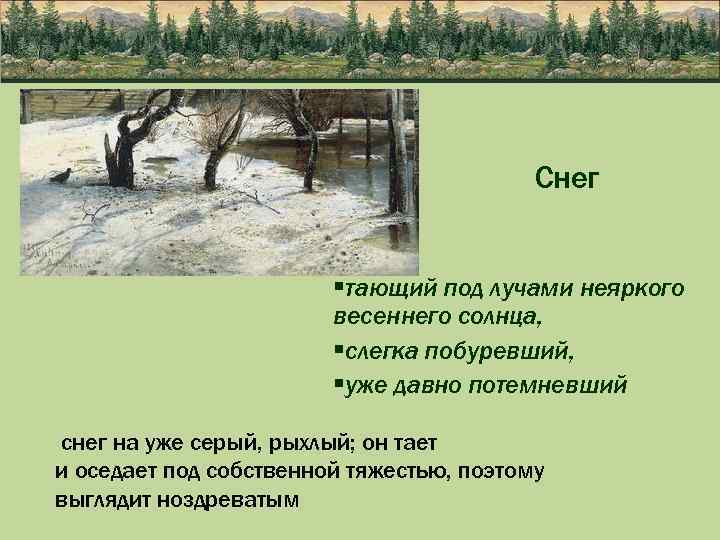 Снег

▪тающий под лучами неяркого весеннего солнца,
▪слегка побуревший,
▪уже давно потемневший

снег на уже серый, рыхлый; он тает и оседает под собственной тяжестью, поэтому выглядит ноздреватым